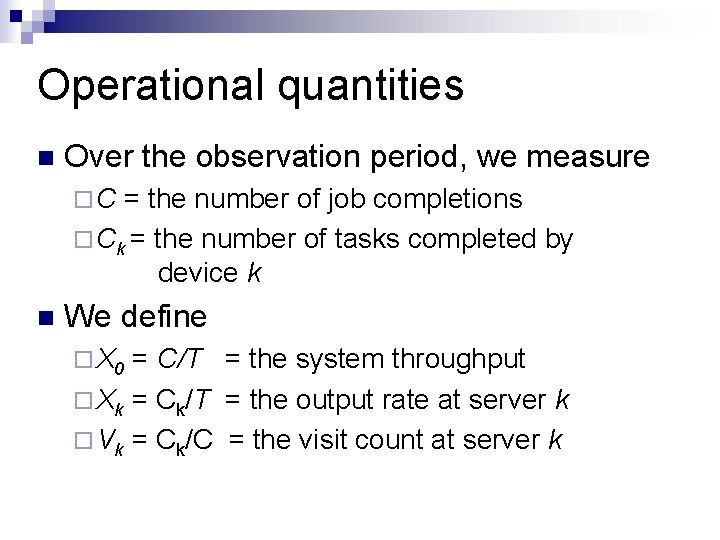 Operational quantities

Over the observation period, we measure

$C$ = the number of job completions

$C_k$ = the number of tasks completed by device $k$

We define

$X_0 = C/T$ = the system throughput

$X_k = C_k/T$ = the output rate at server $k$

$V_k = C_k/C$ = the visit count at server $k$